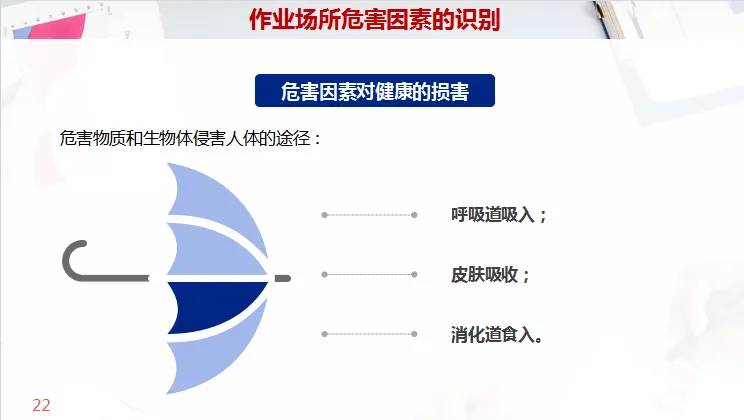 作业场所危害因素的识别

危害因素对健康的损害

危害物质和生物体侵害人体的途径：

呼吸道吸入；

皮肤吸收；

消化道食入。

22